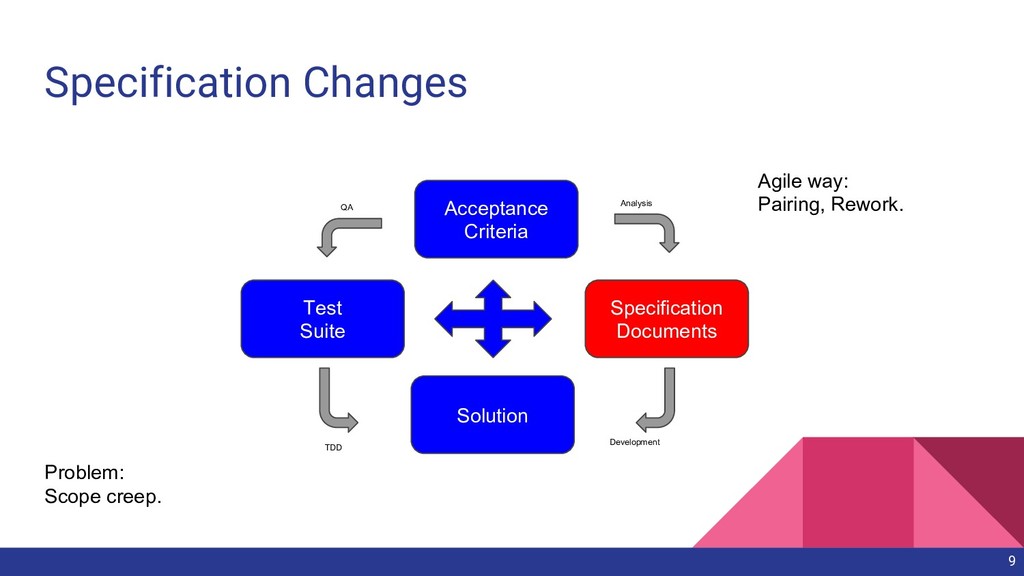 Specification Changes

Agile way:
Pairing, Rework.

QA

Acceptance Criteria

Analysis

Test Suite

Specification Documents

Solution

TDD

Development

Problem:
Scope creep.

9